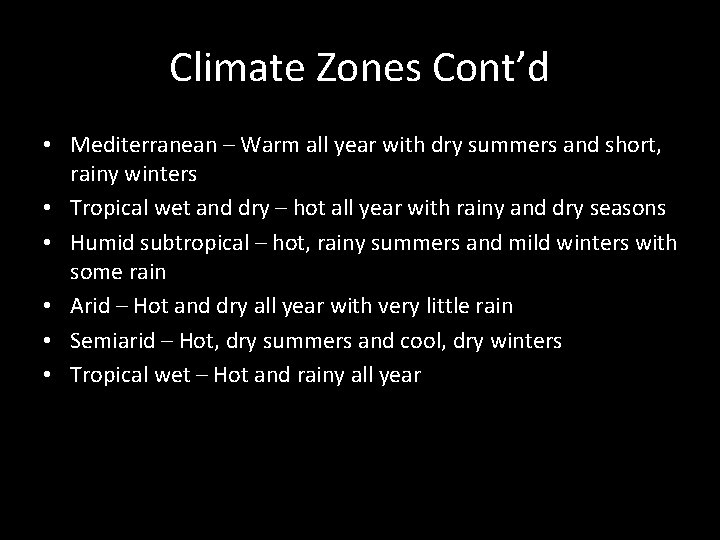 Climate Zones Cont’d

• Mediterranean – Warm all year with dry summers and short, rainy winters
• Tropical wet and dry – hot all year with rainy and dry seasons
• Humid subtropical – hot, rainy summers and mild winters with some rain
• Arid – Hot and dry all year with very little rain
• Semiarid – Hot, dry summers and cool, dry winters
• Tropical wet – Hot and rainy all year